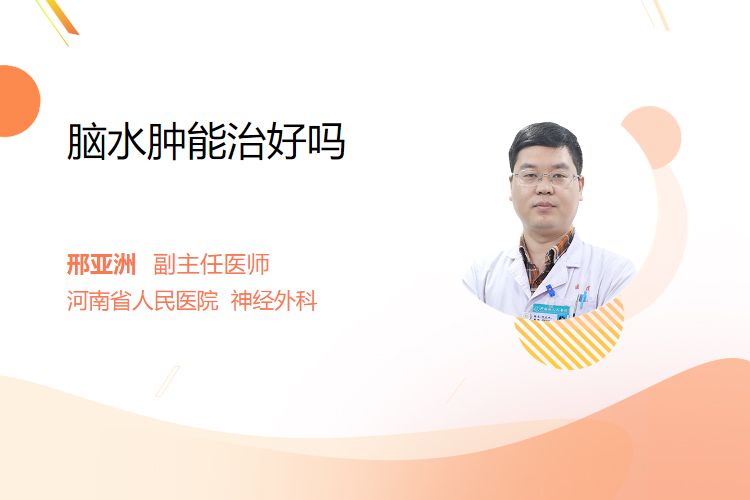 脑水肿能治好吗

邢亚洲 副主任医师
河南省人民医院 神经外科